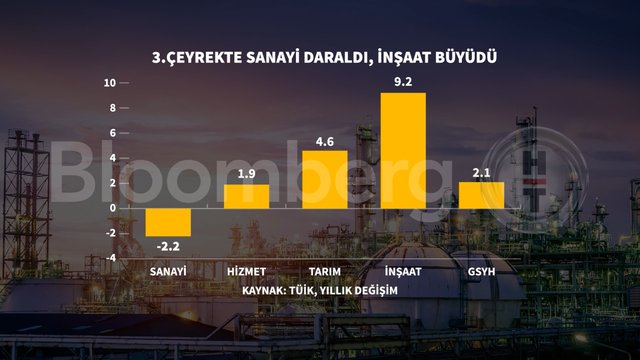 3.ÇEYREKTE SANAYİ DARALDI, İNŞAAT BÜYÜDÜ

10
8
6
4
2
0
-2
-4

-2.2
1.9
4.6
9.2
2.1

SANAYİ
HİZMET
TARIM
İNŞAAT
GSYH

KAYNAK: TÜİK, YILLIK DEĞİŞİM

Bloomberg
HT